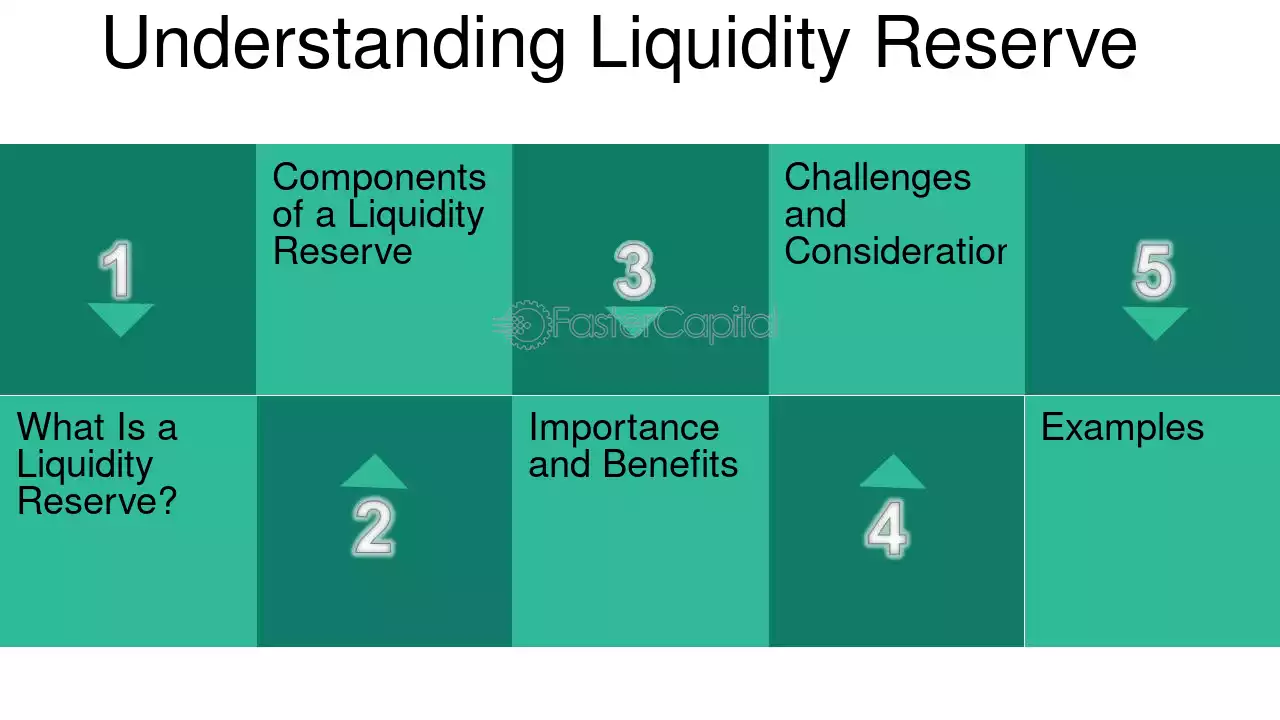 Understanding Liquidity Reserve

1

What Is a Liquidity Reserve?

2

Components of a Liquidity Reserve

3

Importance and Benefits

4

Challenges and Consideratior

5

Examples

FasterCapital